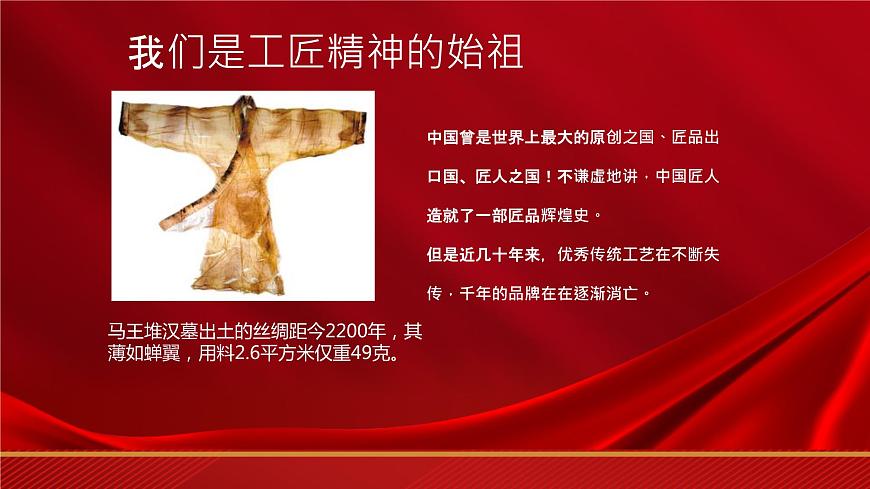 我们是工匠精神的始祖

中国曾是世界上最大的原创之国、匠品出口国、匠人之国！不谦虚地讲，中国匠人造就了一部匠品辉煌史。

但是近几十年来，优秀传统工艺在不断失传，千年的品牌在在逐渐消亡。

马王堆汉墓出土的丝绸距今2200年，其薄如蝉翼，用料2.6平方米仅重49克。